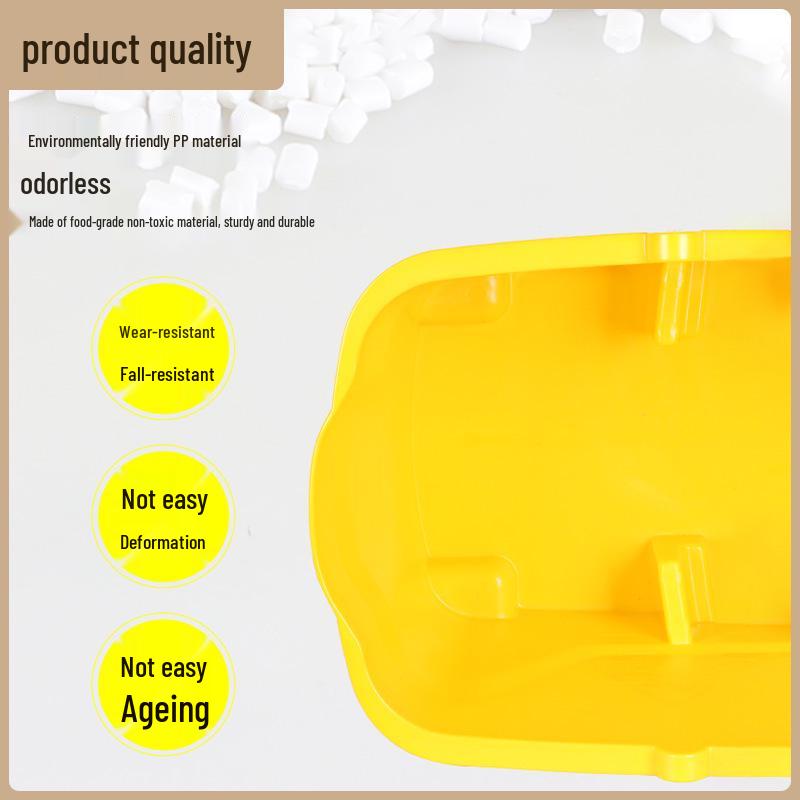 product quality

Environmentally friendly PP material

odorless

Made of food-grade non-toxic material, sturdy and durable

Wear-resistant

Fall-resistant

Not easy

Deformation

Not easy

Ageing